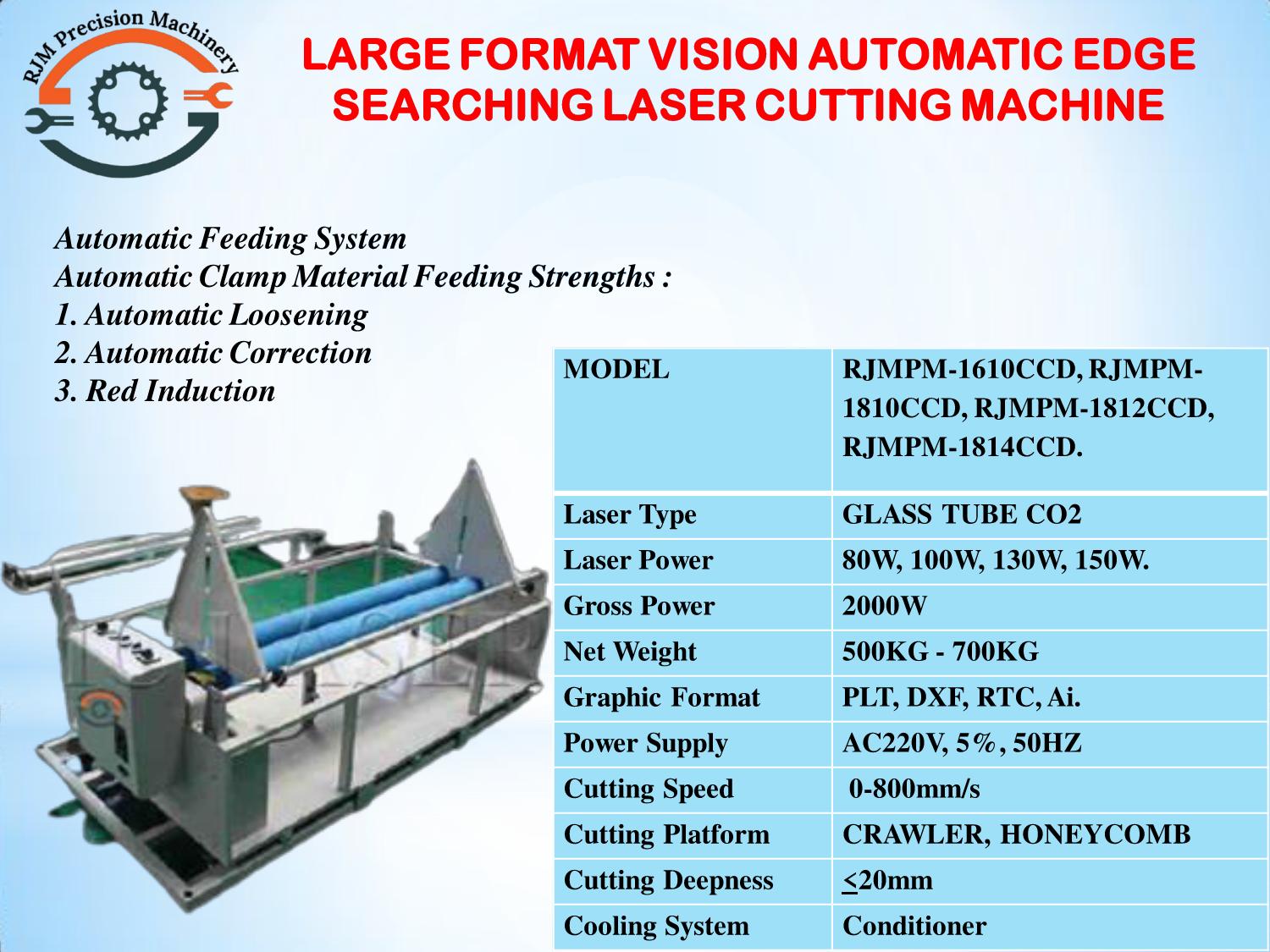 RJM Precision Machinery

LARGE FORMAT VISION AUTOMATIC EDGE SEARCHING LASER CUTTING MACHINE

Automatic Feeding System
Automatic Clamp Material Feeding Strengths :
1. Automatic Loosening
2. Automatic Correction
3. Red Induction

| MODEL | RJMPM-1610CCD, RJMPM-1810CCD, RJMPM-1812CCD, RJMPM-1814CCD. |
|---|---|
| Laser Type | GLASS TUBE CO2 |
| Laser Power | 80W, 100W, 130W, 150W. |
| Gross Power | 2000W |
| Net Weight | 500KG - 700KG |
| Graphic Format | PLT, DXF, RTC, Ai. |
| Power Supply | AC220V, 5%, 50HZ |
| Cutting Speed | 0-800mm/s |
| Cutting Platform | CRAWLER, HONEYCOMB |
| Cutting Deepness | $\leq$20mm |
| Cooling System | Conditioner |